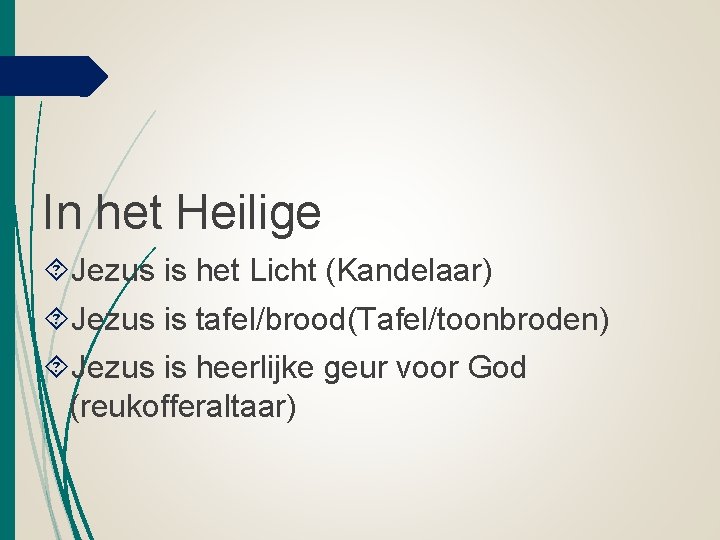 In het Heilige

Jezus is het Licht (Kandelaar)

Jezus is tafel/brood(Tafel/toonbroden)

Jezus is heerlijke geur voor God (reukofferaltaar)